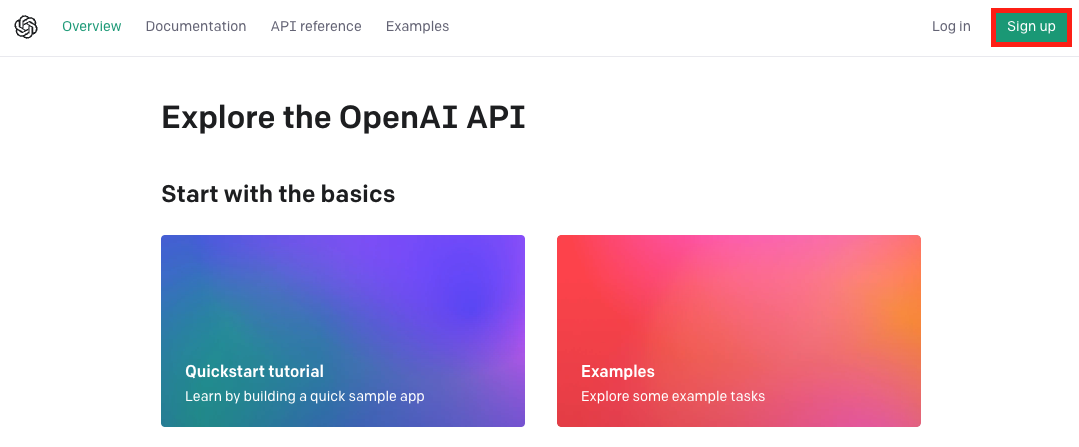 Overview Documentation API reference Examples Log in Sign up

Explore the OpenAI API

Start with the basics

Quickstart tutorial
Learn by building a quick sample app

Examples
Explore some example tasks